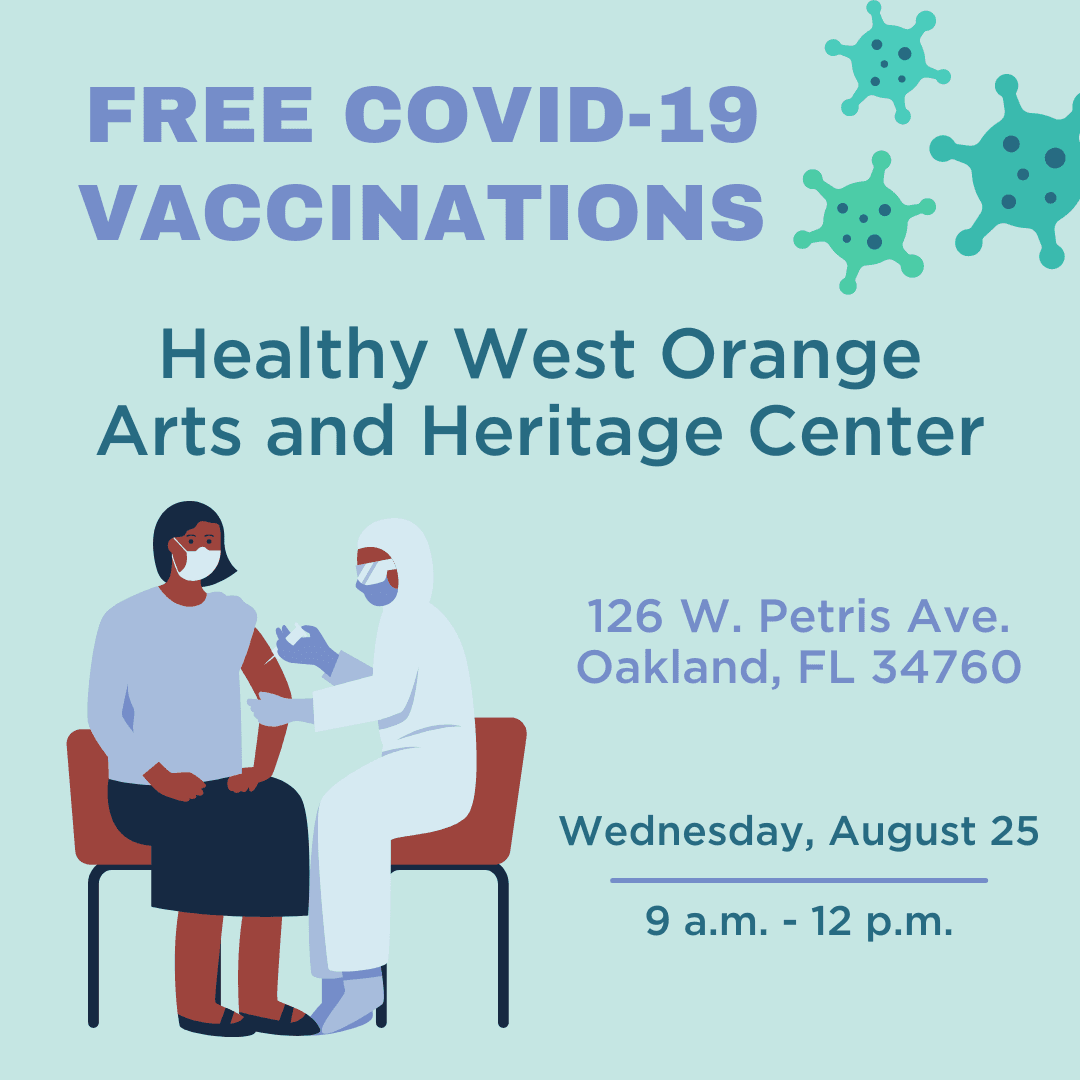 FREE COVID-19 VACCINATIONS

Healthy West Orange Arts and Heritage Center

126 W. Petris Ave.
Oakland, FL 34760

Wednesday, August 25

9 a.m. - 12 p.m.